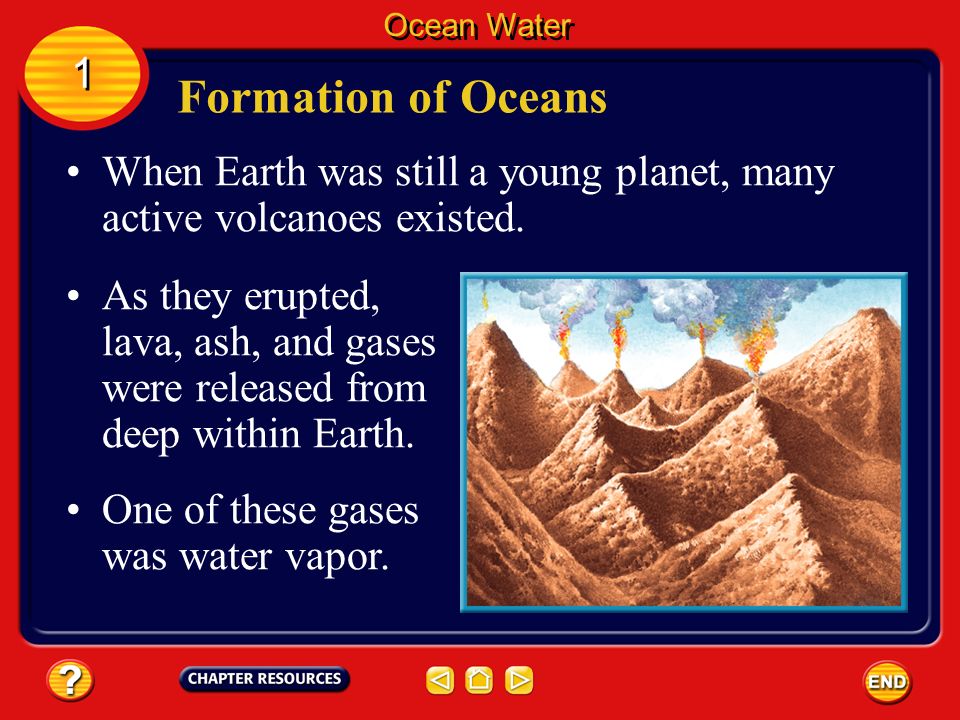 Ocean Water

1

Formation of Oceans

• When Earth was still a young planet, many active volcanoes existed.

• As they erupted, lava, ash, and gases were released from deep within Earth.

• One of these gases was water vapor.

?

CHAPTER RESOURCES

END